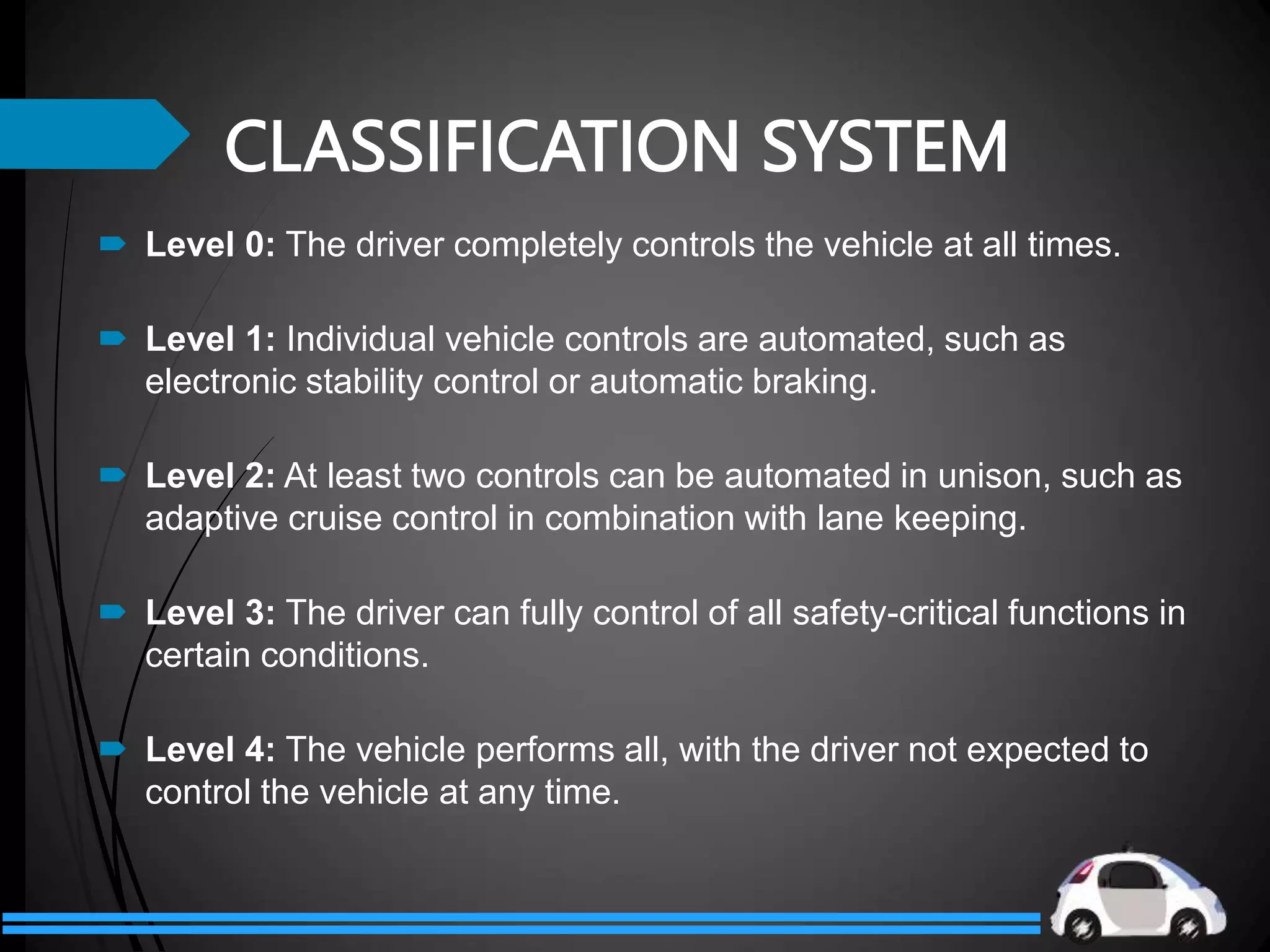 CLASSIFICATION SYSTEM

Level 0: The driver completely controls the vehicle at all times.

Level 1: Individual vehicle controls are automated, such as electronic stability control or automatic braking.

Level 2: At least two controls can be automated in unison, such as adaptive cruise control in combination with lane keeping.

Level 3: The driver can fully control of all safety-critical functions in certain conditions.

Level 4: The vehicle performs all, with the driver not expected to control the vehicle at any time.